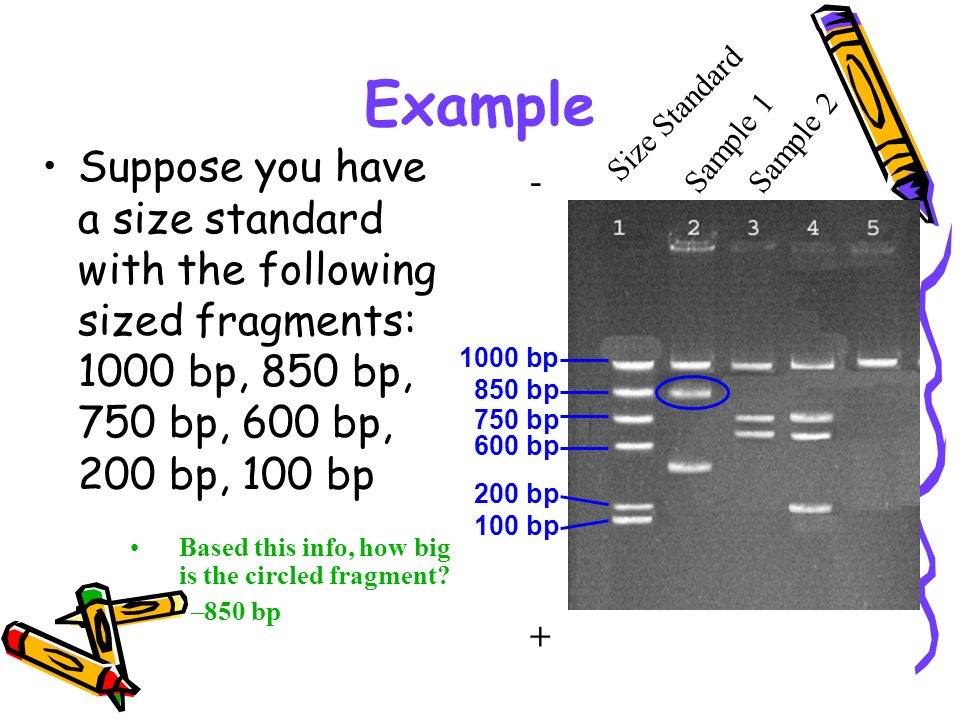 Example

• Suppose you have a size standard with the following sized fragments: 1000 bp, 850 bp, 750 bp, 600 bp, 200 bp, 100 bp

• Based this info, how big is the circled fragment?

–850 bp

Size Standard

Sample 1

Sample 2

-

1 2 3 4 5

1000 bp

850 bp

750 bp

600 bp

200 bp

100 bp

+